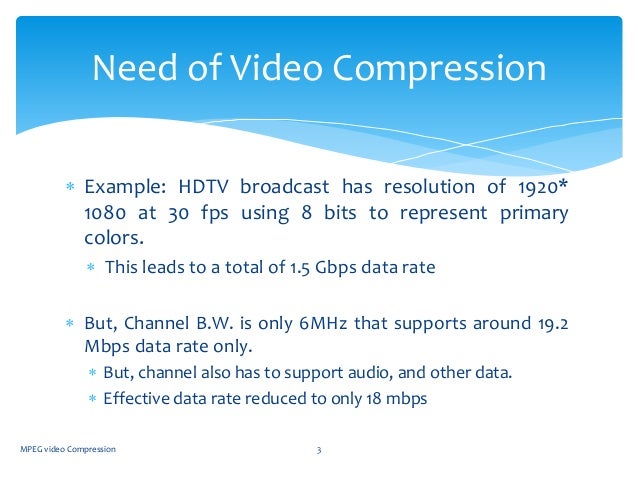 Need of Video Compression

* Example: HDTV broadcast has resolution of 1920* 1080 at 30 fps using 8 bits to represent primary colors.
  * This leads to a total of 1.5 Gbps data rate

* But, Channel B.W. is only 6MHz that supports around 19.2 Mbps data rate only.
  * But, channel also has to support audio, and other data.
  * Effective data rate reduced to only 18 mbps

MPEG video Compression

3